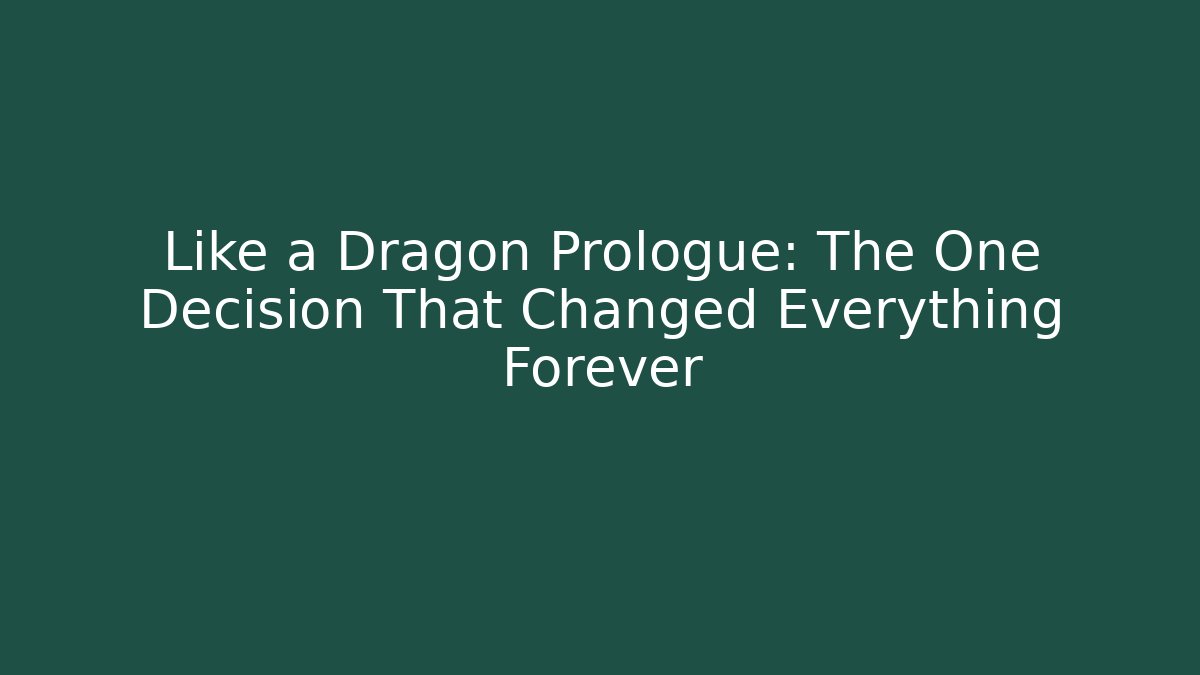 Like a Dragon Prologue: The One Decision That Changed Everything Forever